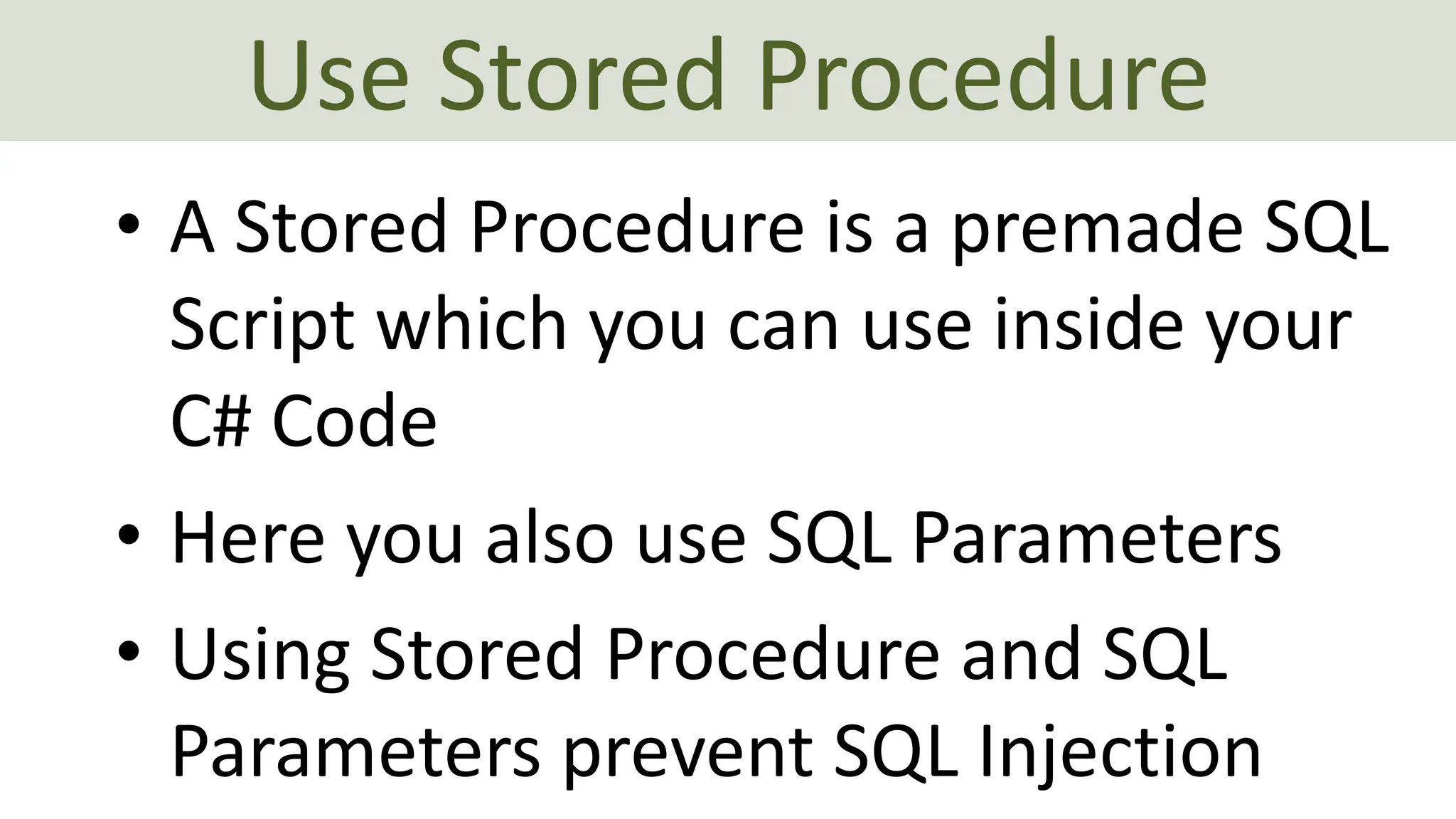 Use Stored Procedure

• A Stored Procedure is a premade SQL Script which you can use inside your C# Code

• Here you also use SQL Parameters

• Using Stored Procedure and SQL Parameters prevent SQL Injection